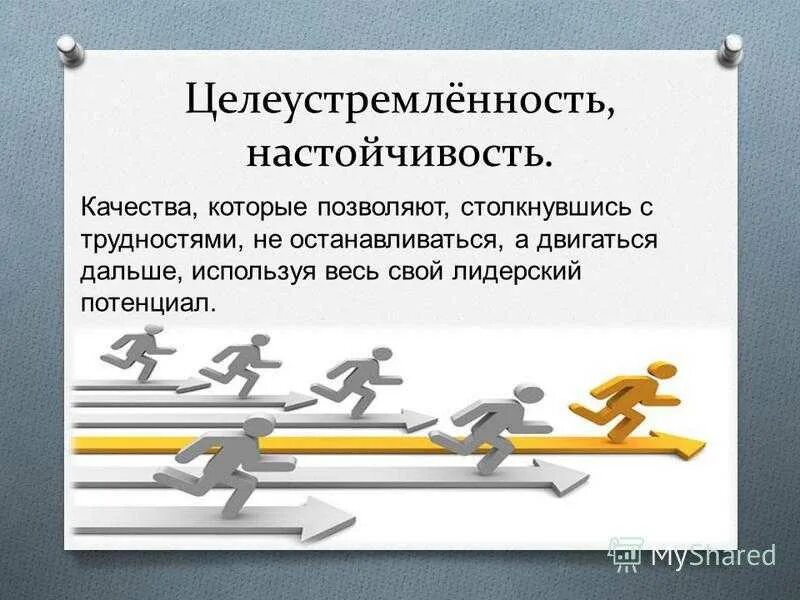 Целеустремлённость, настойчивость.

Качества, которые позволяют, столкнувшись с трудностями, не останавливаться, а двигаться дальше, используя весь свой лидерский потенциал.

MyShared